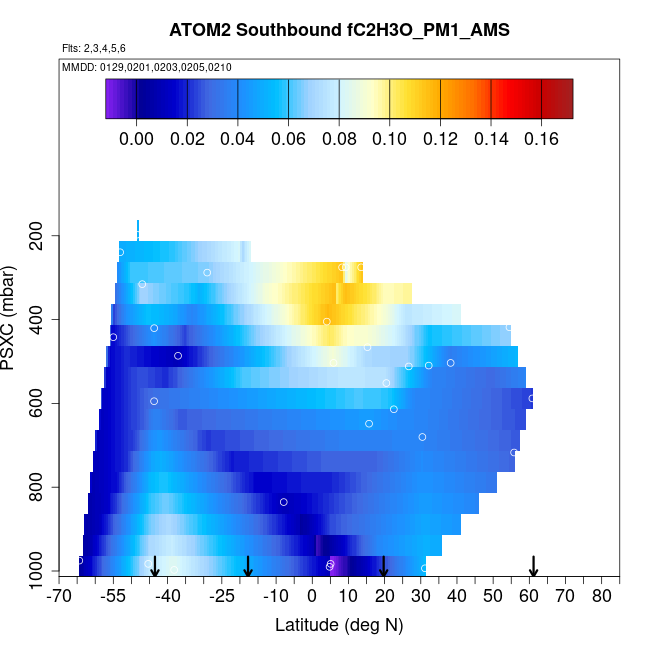 ATOM2 Southbound fC2H3O_PM1_AMS

Flts: 2,3,4,5,6

MMDD: 0129,0201,0203,0205,0210

0.00 0.02 0.04 0.06 0.08 0.10 0.12 0.14 0.16

PSXC (mbar)

200
400
600
800
1000

-70 -55 -40 -25 -10 0 10 20 30 40 50 60 70 80

Latitude (deg N)